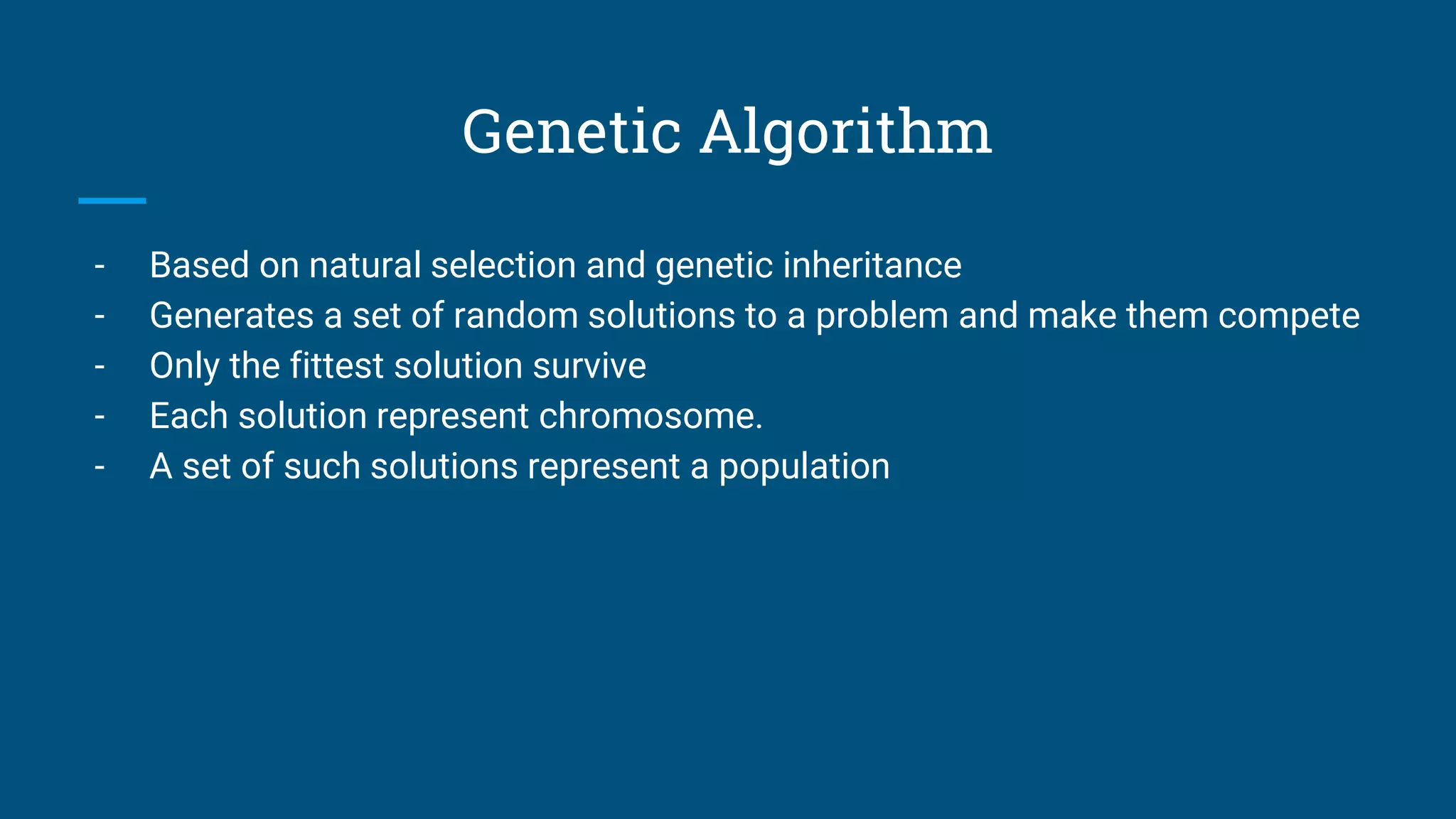 Genetic Algorithm

- Based on natural selection and genetic inheritance
- Generates a set of random solutions to a problem and make them compete
- Only the fittest solution survive
- Each solution represent chromosome.
- A set of such solutions represent a population